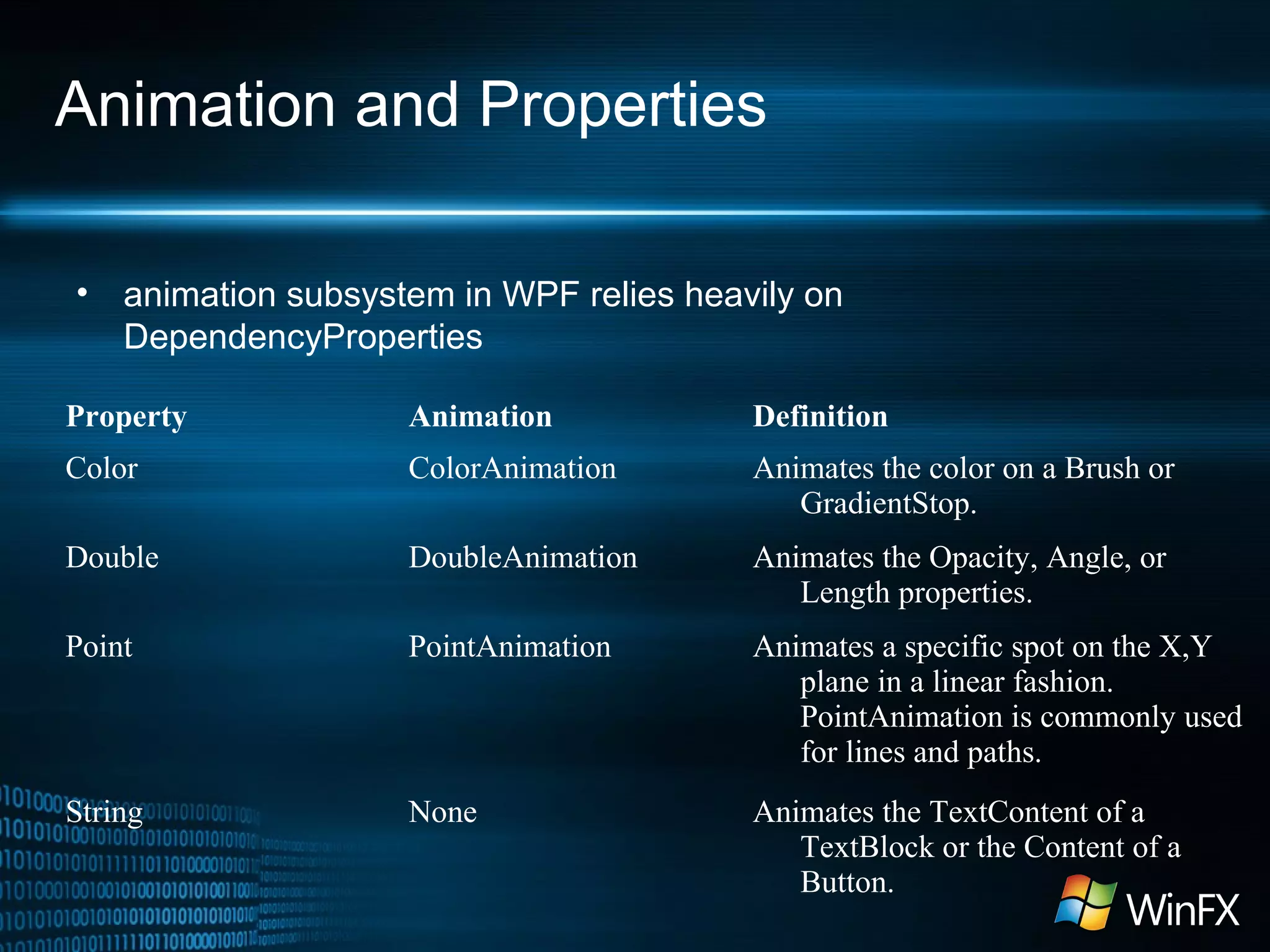 Animation and Properties

• animation subsystem in WPF relies heavily on DependencyProperties

| Property | Animation | Definition |
|---|---|---|
| Color | ColorAnimation | Animates the color on a Brush or GradientStop. |
| Double | DoubleAnimation | Animates the Opacity, Angle, or Length properties. |
| Point | PointAnimation | Animates a specific spot on the X,Y plane in a linear fashion. PointAnimation is commonly used for lines and paths. |
| String | None | Animates the TextContent of a TextBlock or the Content of a Button. |

WinFX